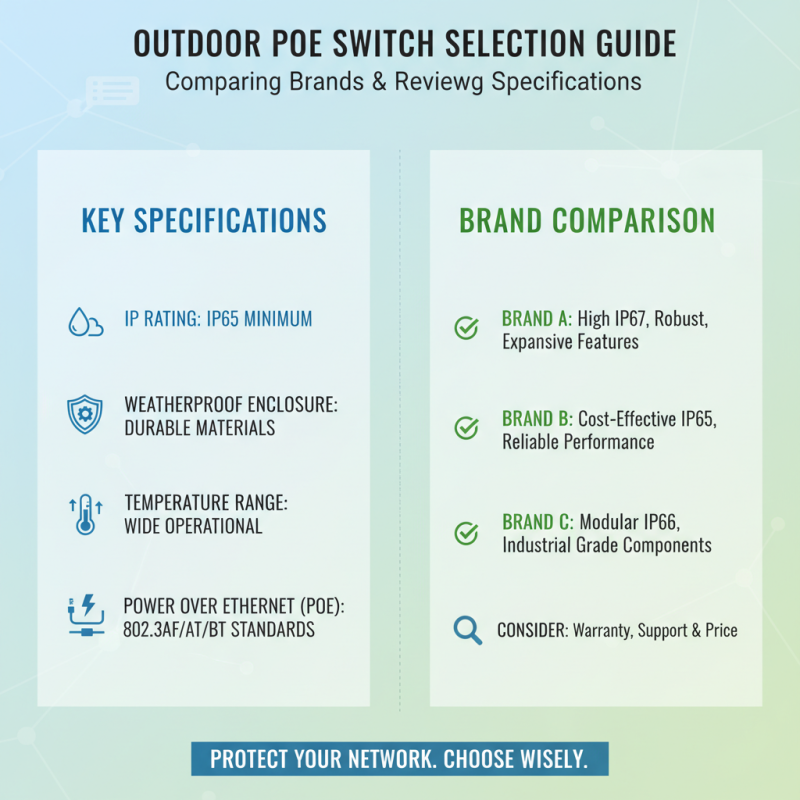 OUTDOOR POE SWITCH SELECTION GUIDE
Comparing Brands & Reviewg Specifications

KEY SPECIFICATIONS

IP RATING: IP65 MINIMUM

WEATHERPROOF ENCLOSURE: DURABLE MATERIALS

TEMPERATURE RANGE: WIDE OPERATIONAL

POWER OVER ETHERNET (POE): 802.3AF/AT/BT STANDARDS

BRAND COMPARISON

BRAND A: High IP67, Robust, Expansive Features

BRAND B: Cost-Effective IP65, Reliable Performance

BRAND C: Modular IP66, Industrial Grade Components

CONSIDER: Warranty, Support & Price

PROTECT YOUR NETWORK. CHOOSE WISELY.